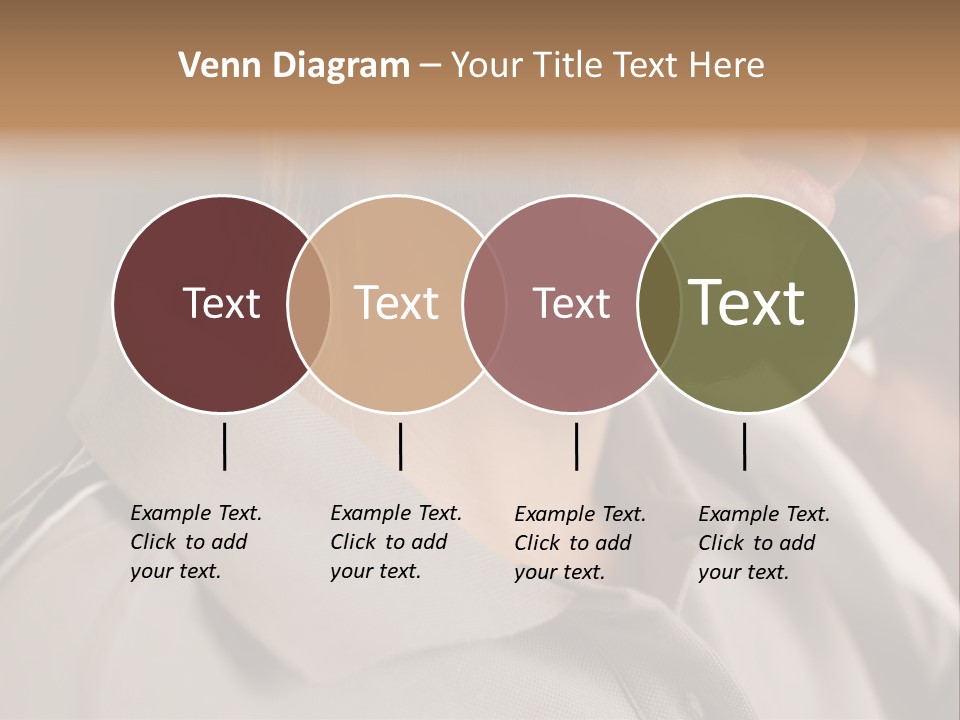 Venn Diagram – Your Title Text Here

Text

Text

Text

Text

Example Text. Click to add your text.

Example Text. Click to add your text.

Example Text. Click to add your text.

Example Text. Click to add your text.